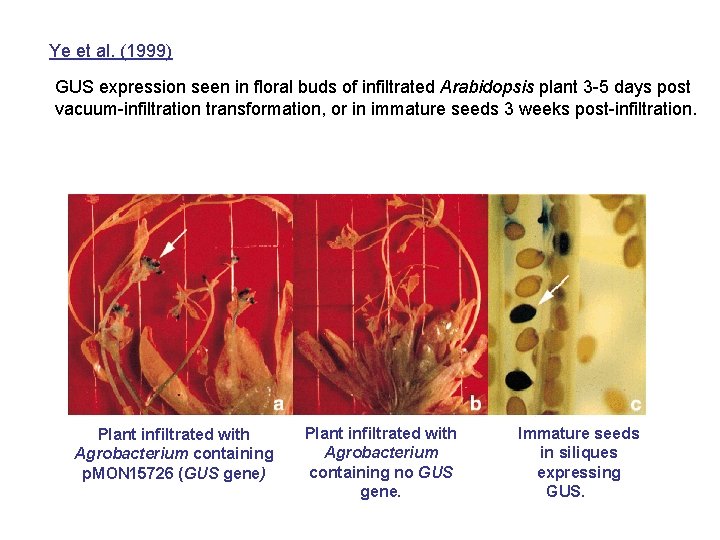 Ye et al. (1999)

GUS expression seen in floral buds of infiltrated Arabidopsis plant 3-5 days post vacuum-infiltration transformation, or in immature seeds 3 weeks post-infiltration.

a

b

c

Plant infiltrated with Agrobacterium containing pMON15726 (GUS gene)

Plant infiltrated with Agrobacterium containing no GUS gene.

Immature seeds in siliques expressing GUS.